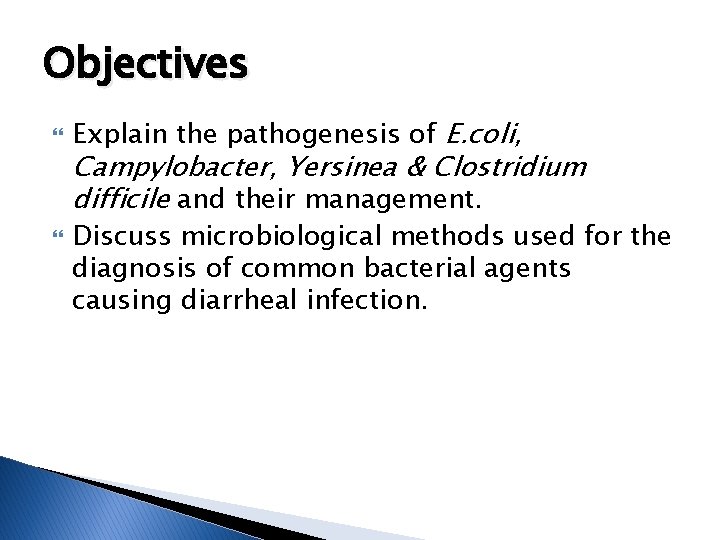 Objectives

Explain the pathogenesis of E.coli, Campylobacter, Yersinea & Clostridium difficile and their management.

Discuss microbiological methods used for the diagnosis of common bacterial agents causing diarrheal infection.